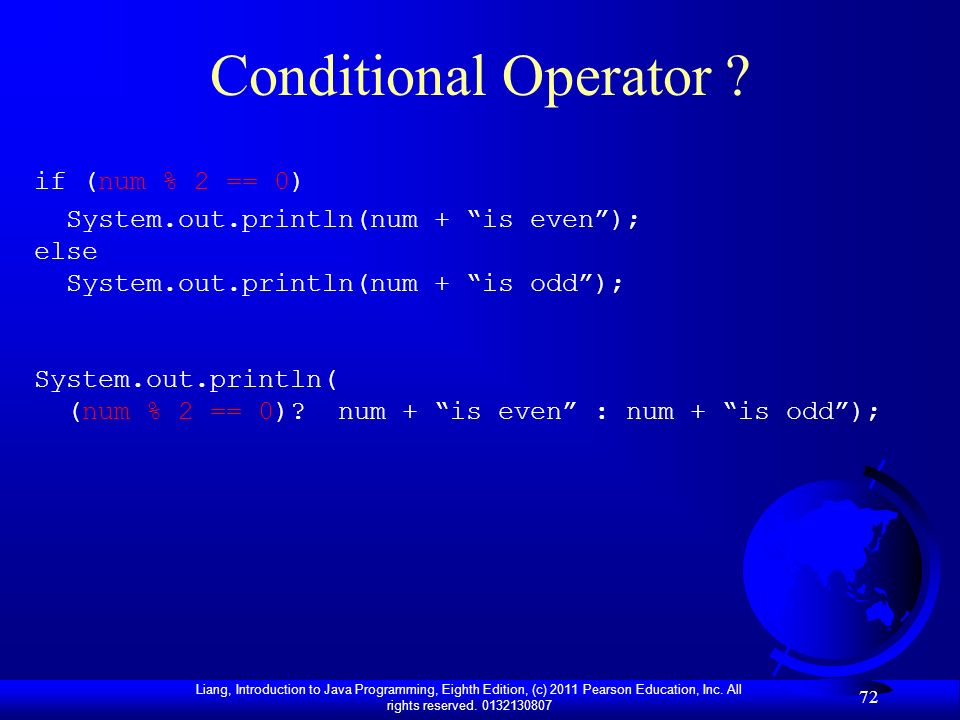 Conditional Operator ?

if (num % 2 == 0)
  System.out.println(num + “is even”);
else
  System.out.println(num + “is odd”);

System.out.println(
  (num % 2 == 0)? num + “is even” : num + “is odd”);

Liang, Introduction to Java Programming, Eighth Edition, (c) 2011 Pearson Education, Inc. All rights reserved. 0132130807

72